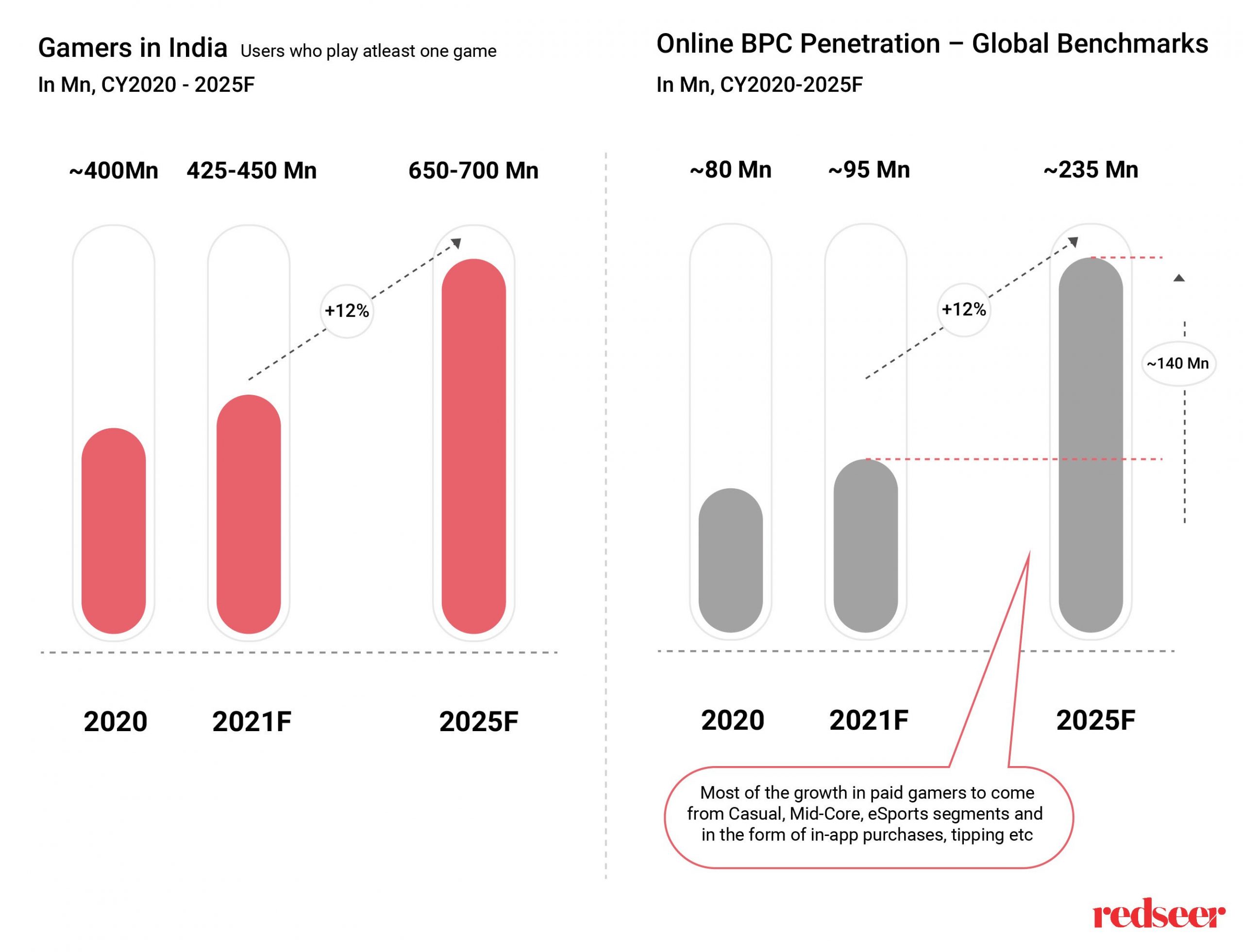 Gamers in India Users who play atleast one game
In Mn, CY2020 - 2025F

~400Mn 425-450 Mn 650-700 Mn

+12%

2020 2021F 2025F

Online BPC Penetration – Global Benchmarks
In Mn, CY2020-2025F

~80 Mn ~95 Mn ~235 Mn

+12%

~140 Mn

2020 2021F 2025F

Most of the growth in paid gamers to come from Casual, Mid-Core, eSports segments and in the form of in-app purchases, tipping etc

redseer